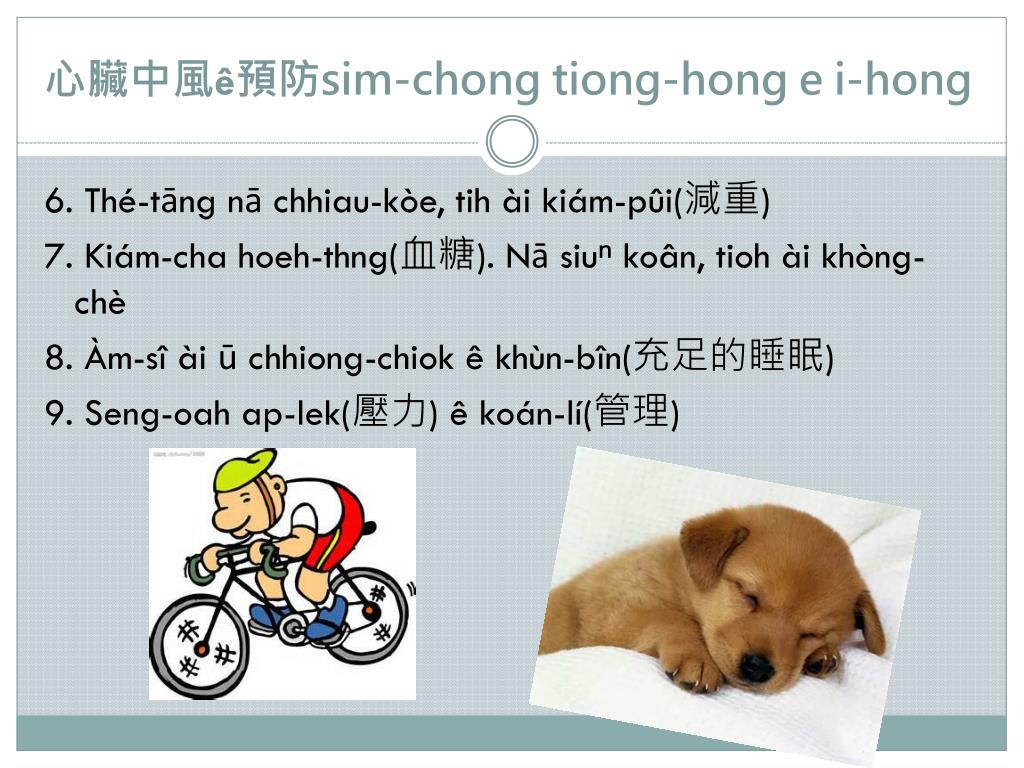 心臟中風ê預防sim-chong tiong-hong e i-hong

6. Thé-tāng nā chhiau-kòe, tih ài kiám-pûi(減重)

7. Kiám-cha hoeh-thng(血糖). Nā siuⁿ koân, tioh ài khòng-chè

8. Àm-sî ài ū chhiong-chiok ê khùn-bîn(充足的睡眠)

9. Seng-oah ap-lek(壓力) ê koán-lí(管理)